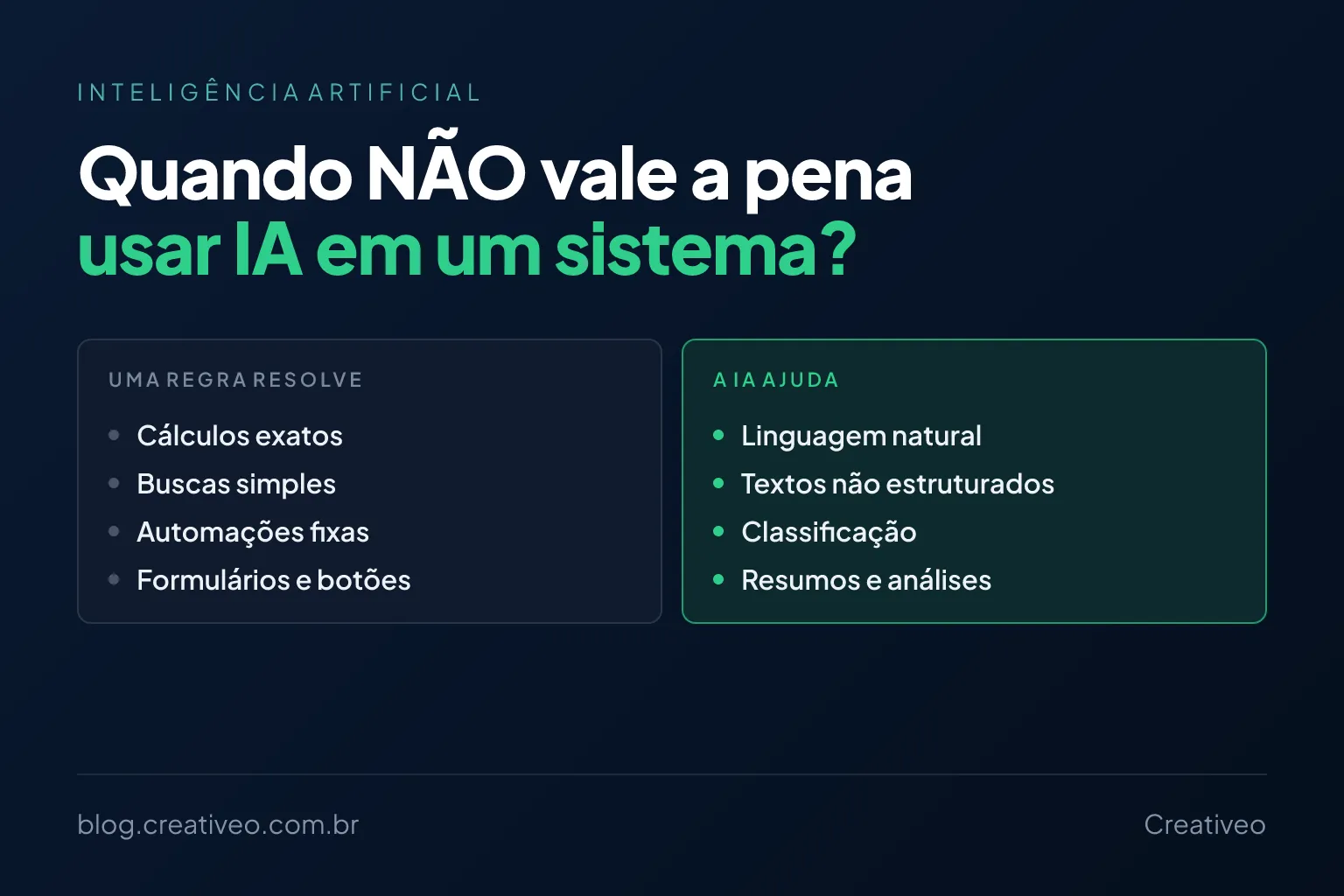 INTELIGÊNCIA ARTIFICIAL

Quando NÃO vale a pena usar IA em um sistema?

UMA REGRA RESOLVE

- Cálculos exatos
- Buscas simples
- Automações fixas
- Formulários e botões

A IA AJUDA

- Linguagem natural
- Textos não estruturados
- Classificação
- Resumos e análises

blog.creativeo.com.br

Creativeo